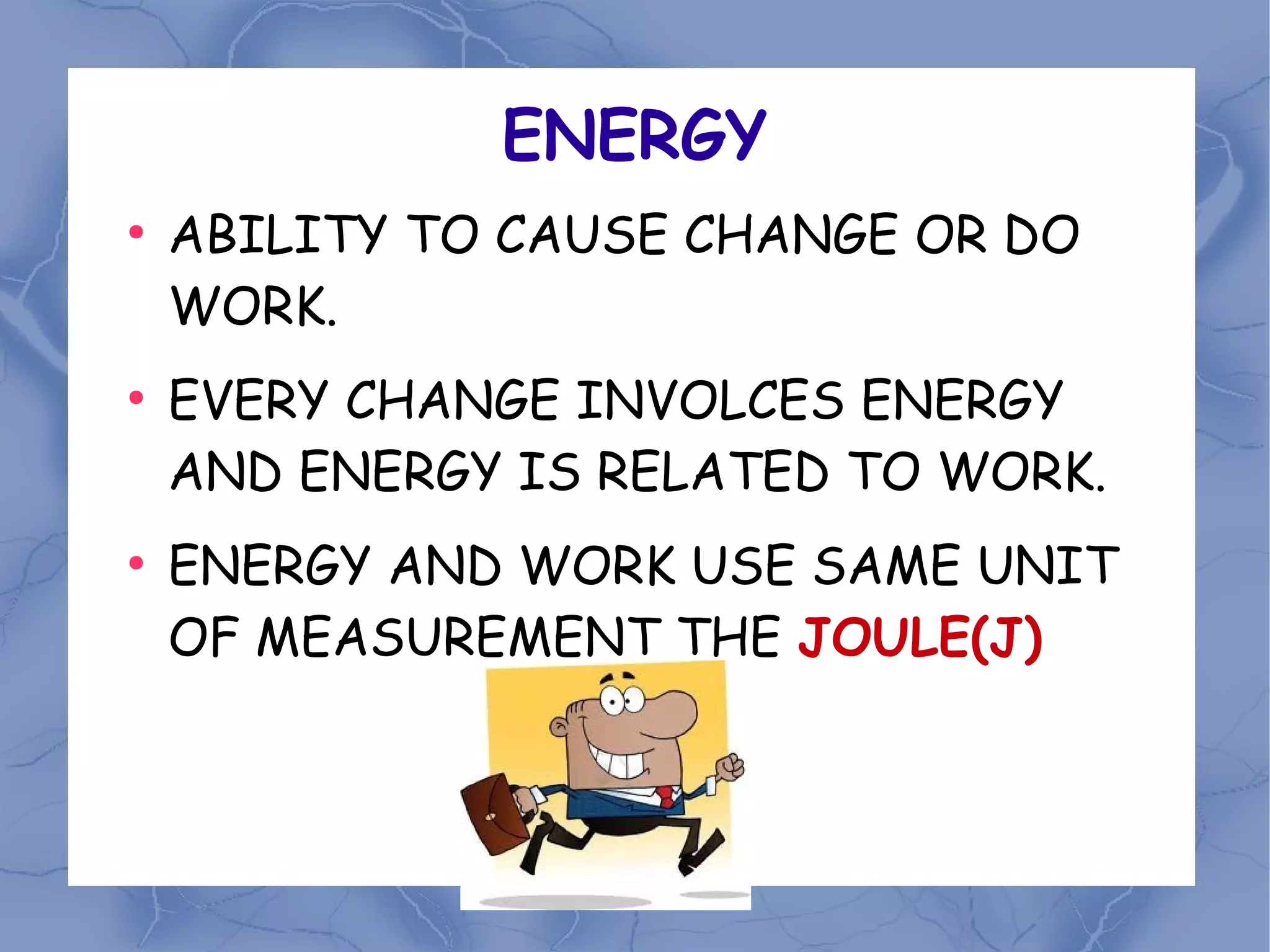 ENERGY

• ABILITY TO CAUSE CHANGE OR DO WORK.

• EVERY CHANGE INVOLCES ENERGY AND ENERGY IS RELATED TO WORK.

• ENERGY AND WORK USE SAME UNIT OF MEASUREMENT THE JOULE(J)